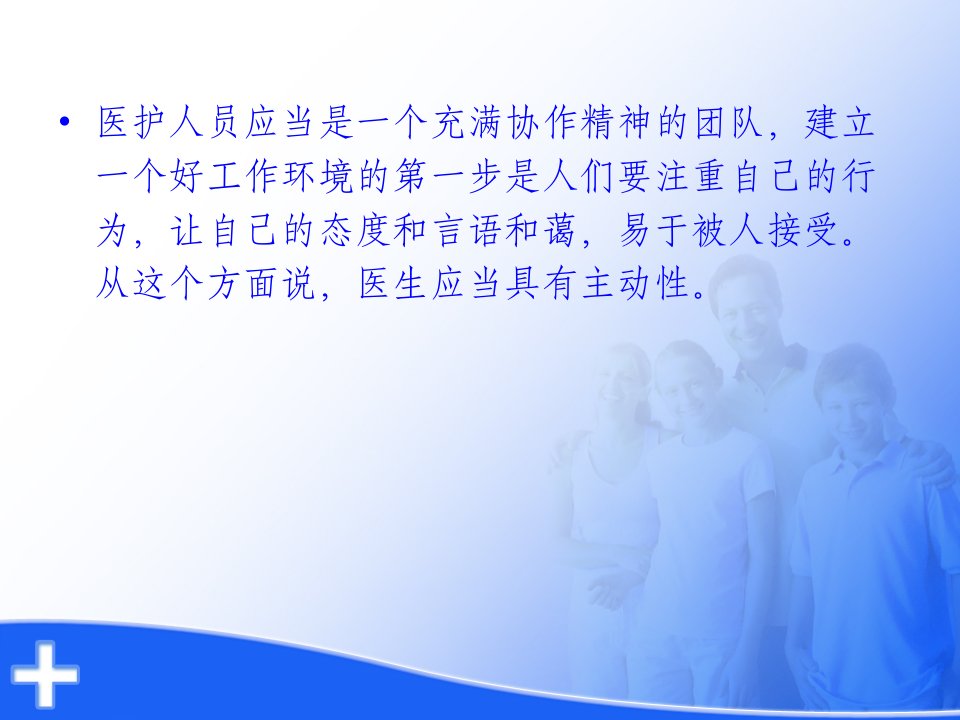 • 医护人员应当是一个充满协作精神的团队，建立一个好工作环境的第一步是人们要注重自己的行为，让自己的态度和言语和蔼，易于被人接受。从这个方面说，医生应当具有主动性。